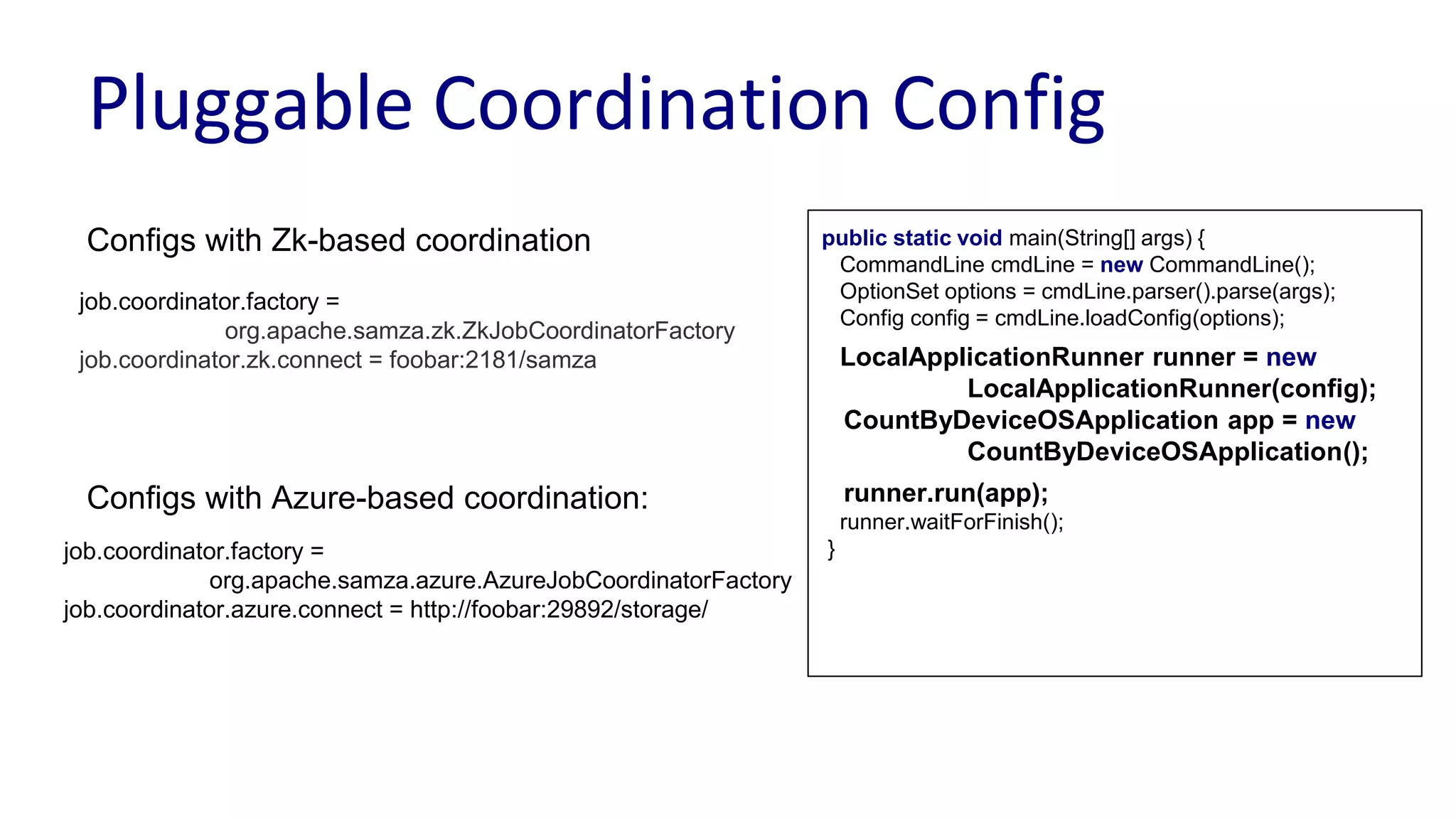 Pluggable Coordination Config

Configs with Zk-based coordination

job.coordinator.factory =
org.apache.samza.zk.ZkJobCoordinatorFactory
job.coordinator.zk.connect = foobar:2181/samza

Configs with Azure-based coordination:

job.coordinator.factory =
org.apache.samza.azure.AzureJobCoordinatorFactory
job.coordinator.azure.connect = http://foobar:29892/storage/

public static void main(String[] args) {
CommandLine cmdLine = new CommandLine();
OptionSet options = cmdLine.parser().parse(args);
Config config = cmdLine.loadConfig(options);
LocalApplicationRunner runner = new
LocalApplicationRunner(config);
CountByDeviceOSApplication app = new
CountByDeviceOSApplication();
runner.run(app);
runner.waitForFinish();
}